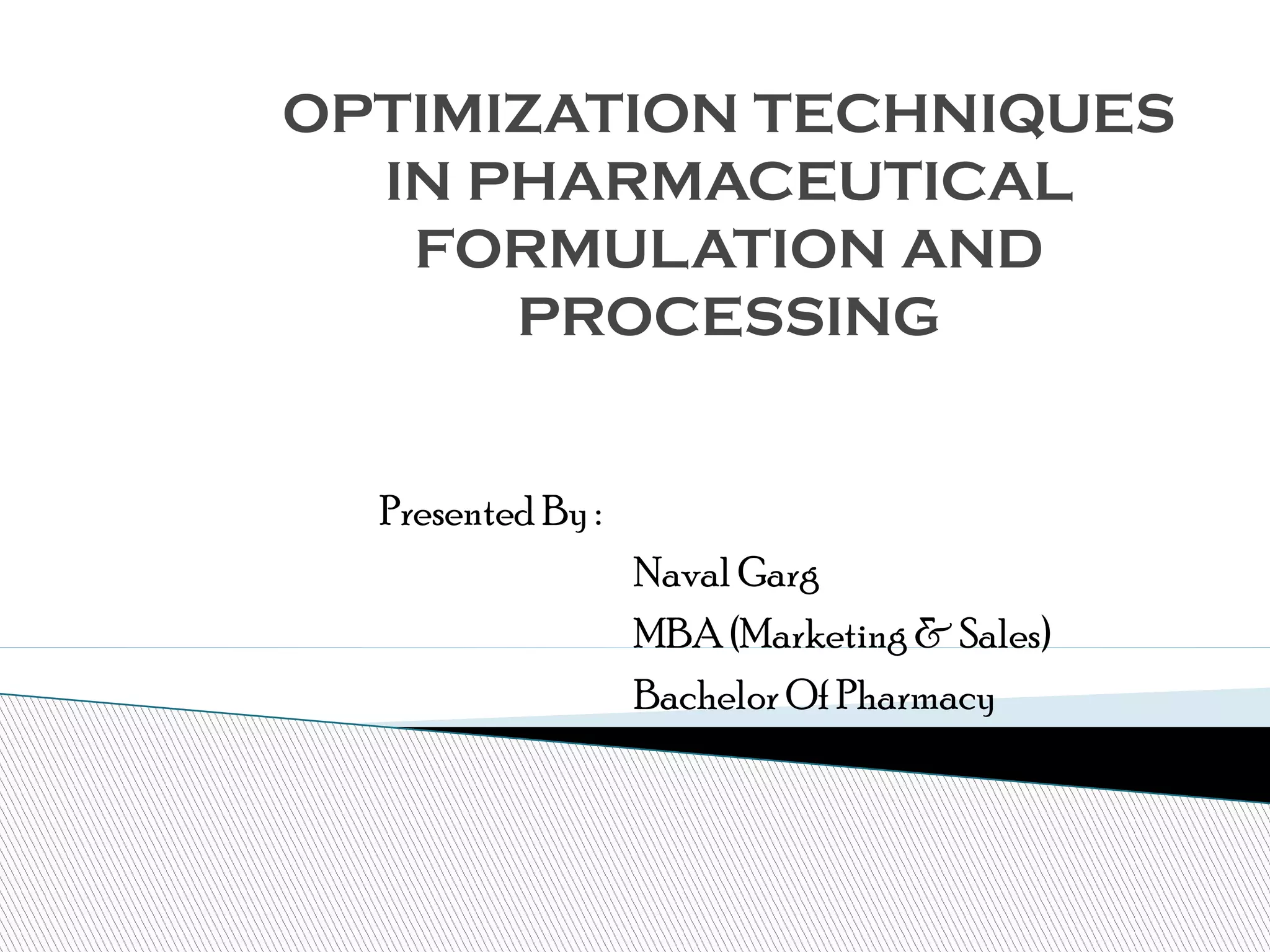 OPTIMIZATION TECHNIQUES IN PHARMACEUTICAL FORMULATION AND PROCESSING

Presented By :

Naval Garg

MBA (Marketing & Sales)

Bachelor Of Pharmacy